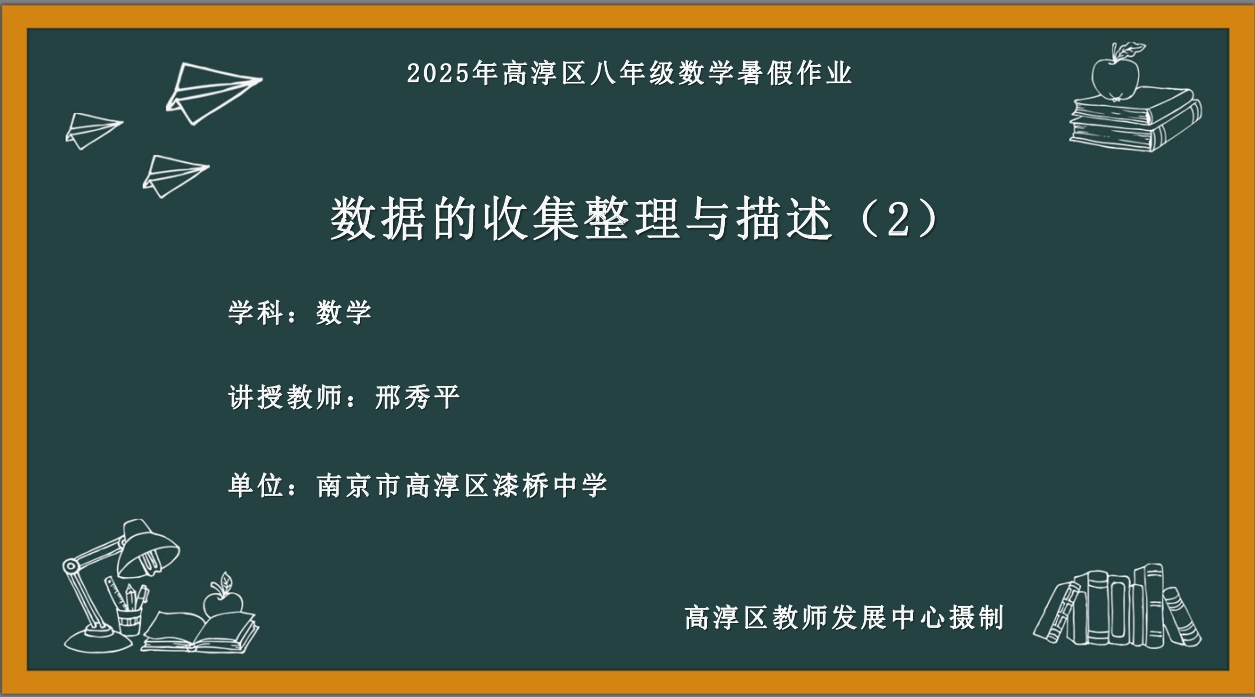 2025年高淳区八年级数学暑假作业

数据的收集整理与描述（2）

学科：数学

讲授教师：邢秀平

单位：南京市高淳区漆桥中学

高淳区教师发展中心摄制